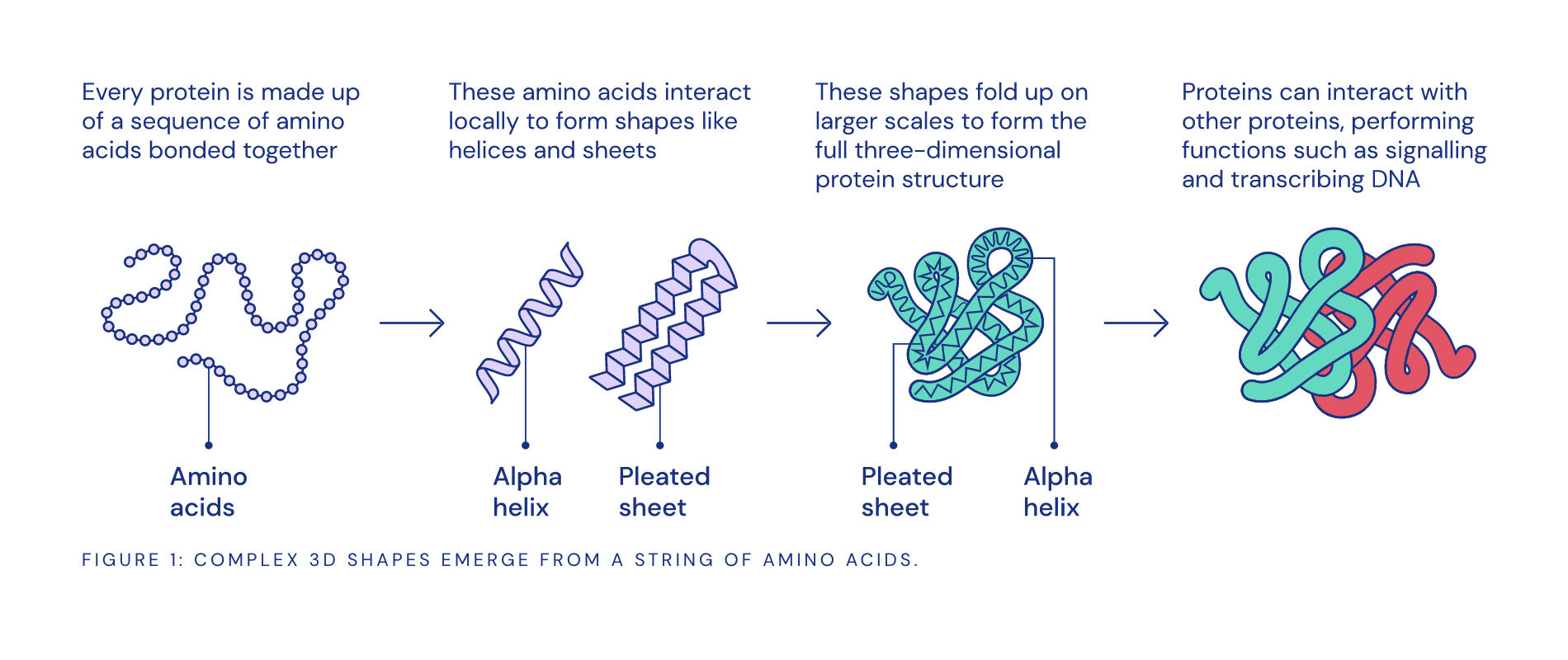 Every protein is made up of a sequence of amino acids bonded together

These amino acids interact locally to form shapes like helices and sheets

These shapes fold up on larger scales to form the full three-dimensional protein structure

Proteins can interact with other proteins, performing functions such as signalling and transcribing DNA

Amino acids

Alpha helix

Pleated sheet

Pleated sheet

Alpha helix

FIGURE 1: COMPLEX 3D SHAPES EMERGE FROM A STRING OF AMINO ACIDS.